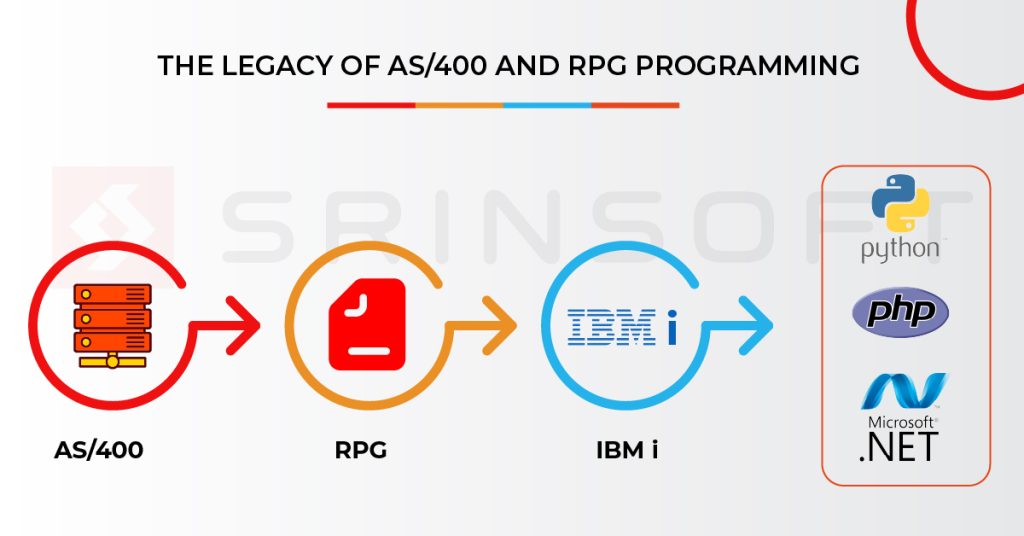 THE LEGACY OF AS/400 AND RPG PROGRAMMING

SRINSOFT

IBM i

AS/400

RPG

IBM i

python

php

Microsoft
.NET